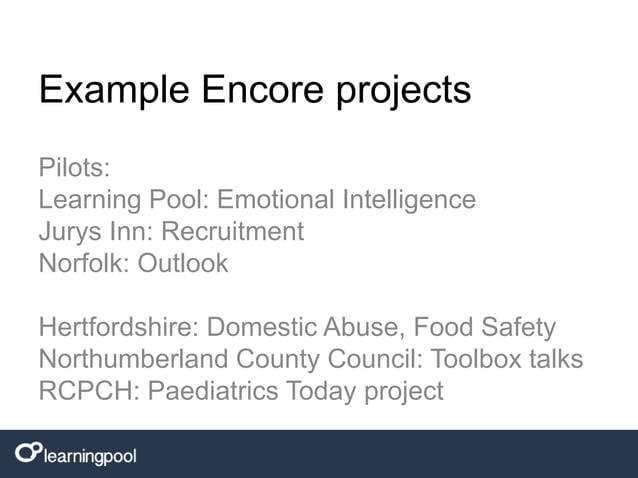 Example Encore projects

Pilots:
Learning Pool: Emotional Intelligence
Jurys Inn: Recruitment
Norfolk: Outlook

Hertfordshire: Domestic Abuse, Food Safety
Northumberland County Council: Toolbox talks
RCPCH: Paediatrics Today project

learningpool